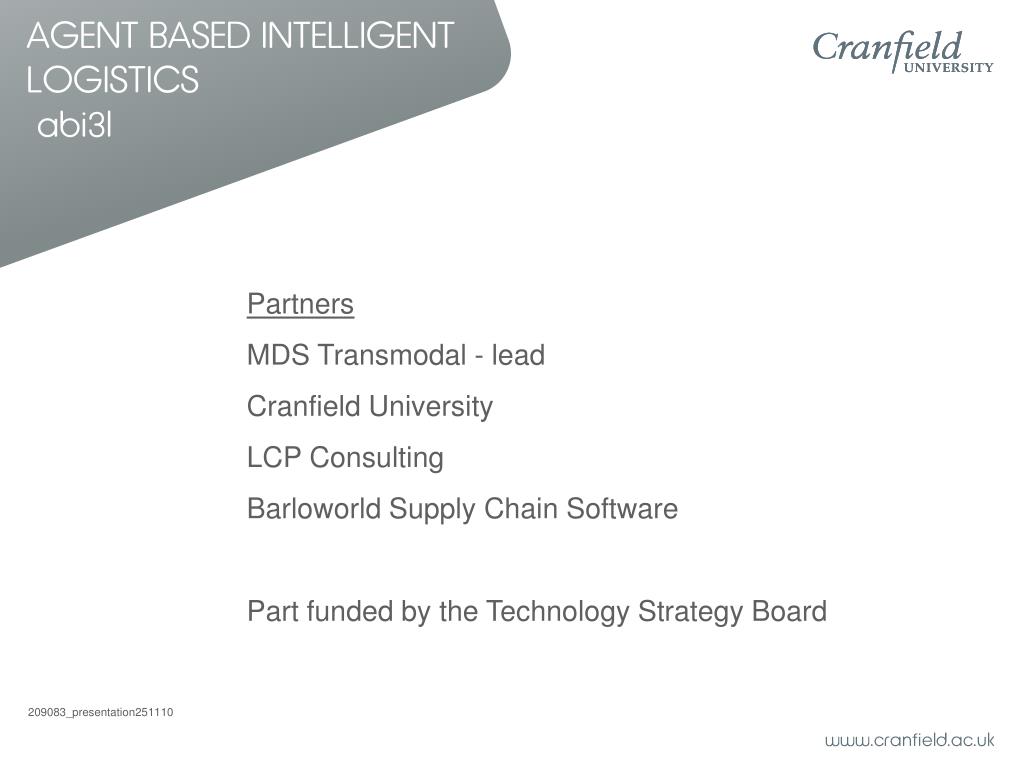 AGENT BASED INTELLIGENT LOGISTICS
abi3l

Cranfield
UNIVERSITY

Partners

MDS Transmodal - lead

Cranfield University

LCP Consulting

Barloworld Supply Chain Software

Part funded by the Technology Strategy Board

209083_presentation251110

www.cranfield.ac.uk